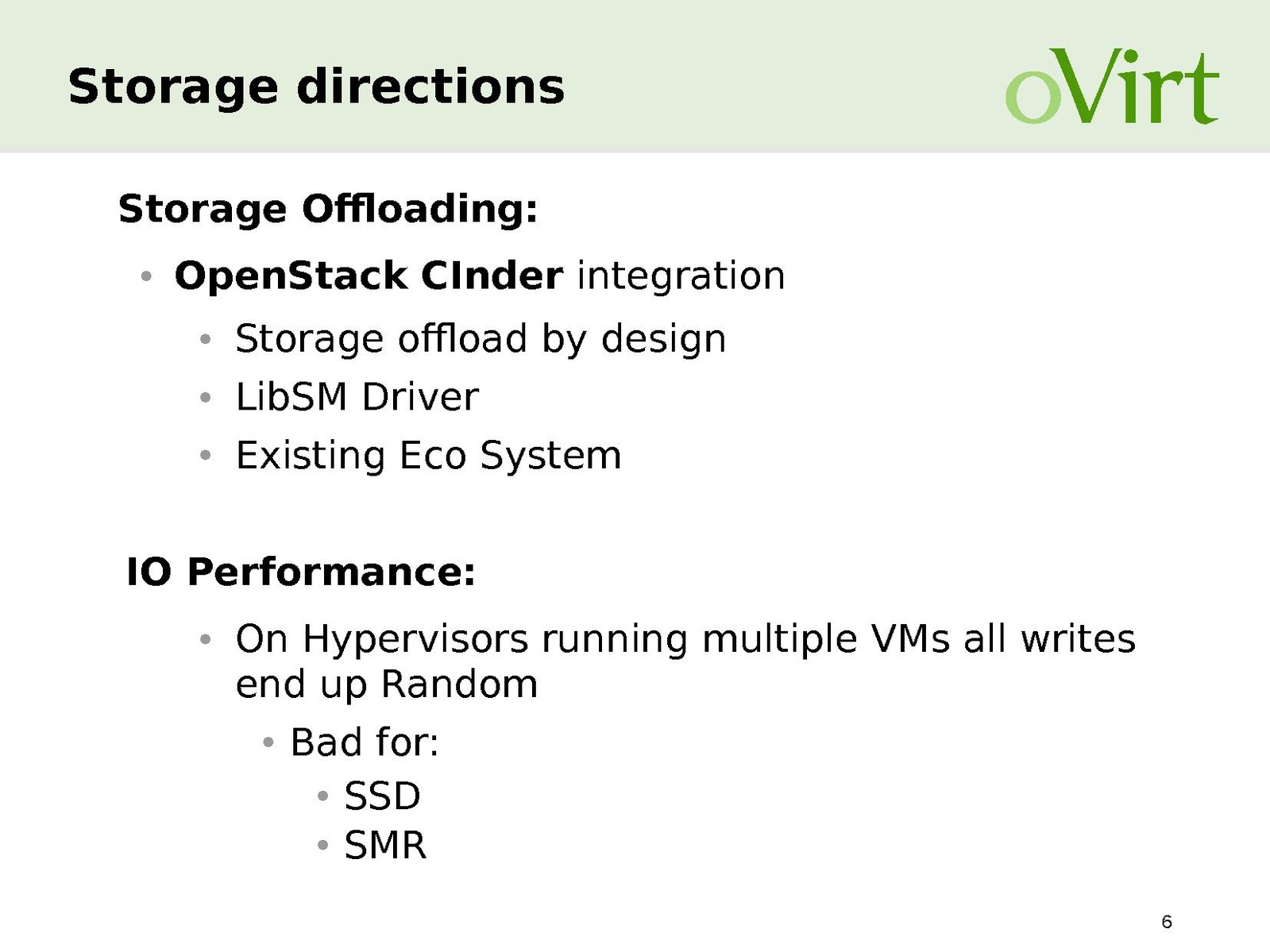 Storage directions

oVirt

Storage Offloading:

• OpenStack CInder integration
  • Storage offload by design
  • LibSM Driver
  • Existing Eco System

IO Performance:

• On Hypervisors running multiple VMs all writes end up Random
  • Bad for:
    • SSD
    • SMR

6